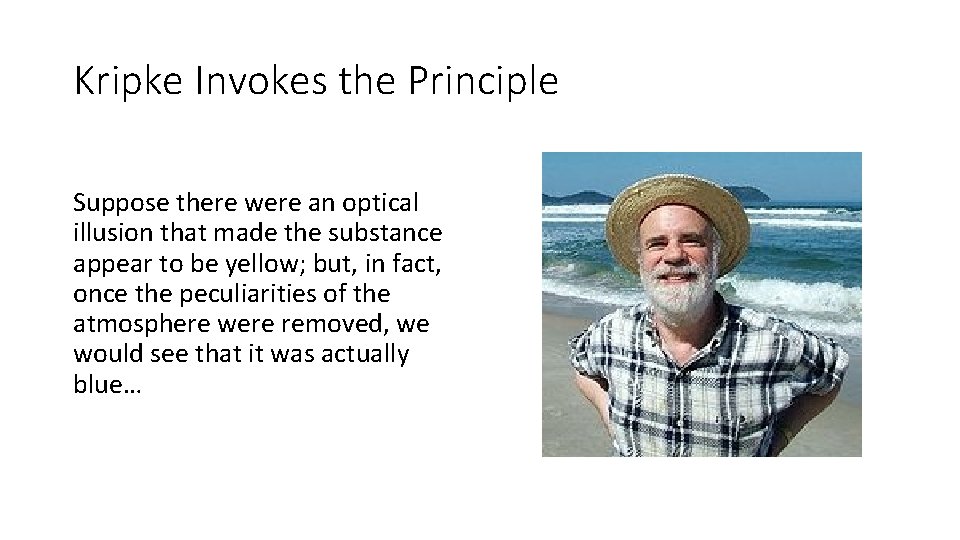 Kripke Invokes the Principle

Suppose there were an optical illusion that made the substance appear to be yellow; but, in fact, once the peculiarities of the atmosphere were removed, we would see that it was actually blue…